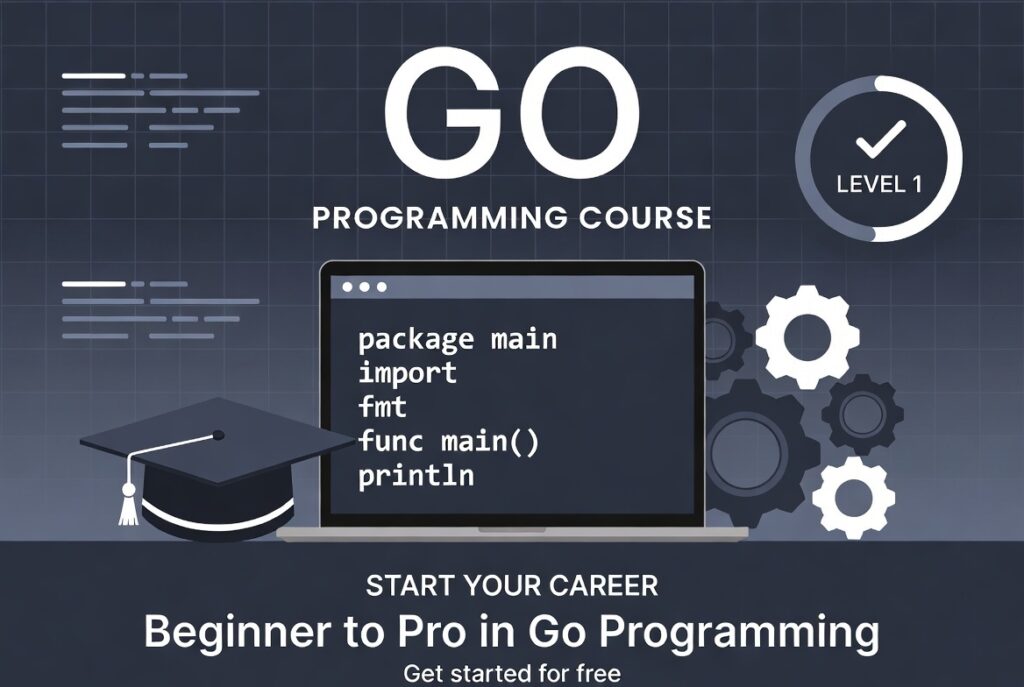 GO

PROGRAMMING COURSE

LEVEL 1

package main
import
fmt
func main()
println

START YOUR CAREER

Beginner to Pro in Go Programming

Get started for free